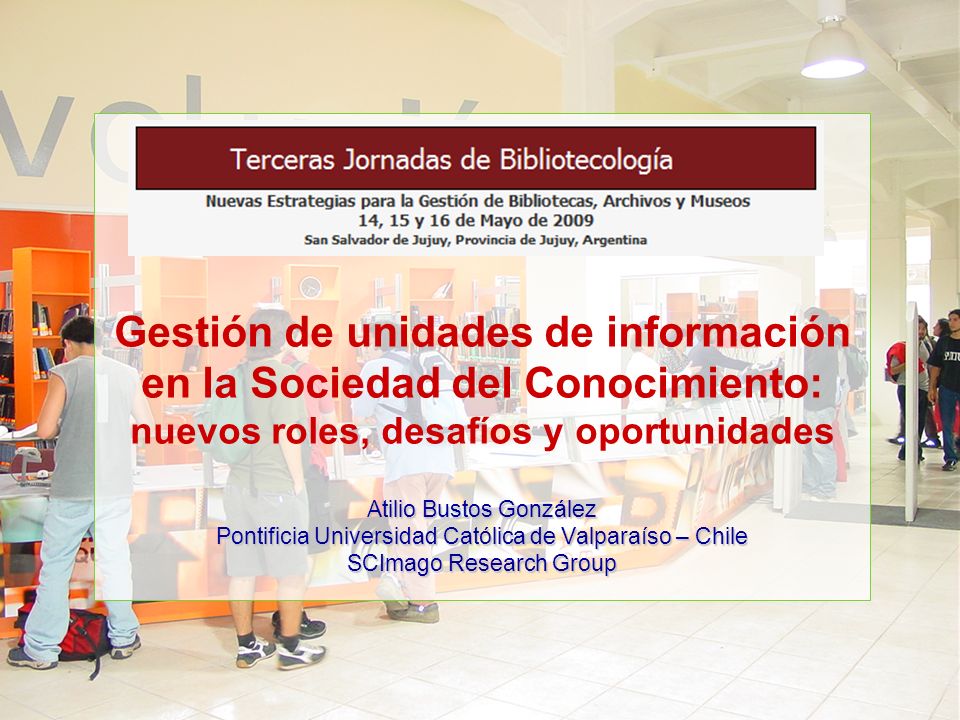 Terceras Jornadas de Bibliotecología

Nuevas Estrategias para la Gestión de Bibliotecas, Archivos y Museos
14, 15 y 16 de Mayo de 2009
San Salvador de Jujuy, Provincia de Jujuy, Argentina

Gestión de unidades de información en la Sociedad del Conocimiento: nuevos roles, desafíos y oportunidades

Atilio Bustos González
Pontificia Universidad Católica de Valparaíso – Chile
SCImago Research Group